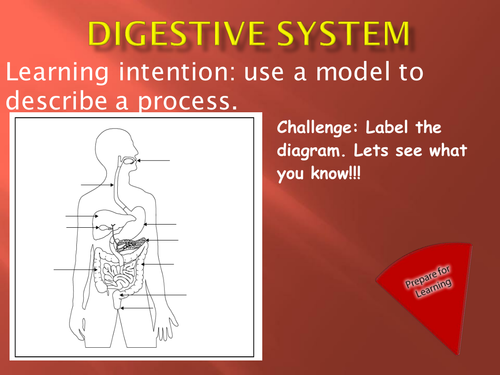 DIGESTIVE SYSTEM

Learning intention: use a model to describe a process.

Challenge: Label the diagram. Lets see what you know!!!

Prepare for Learning